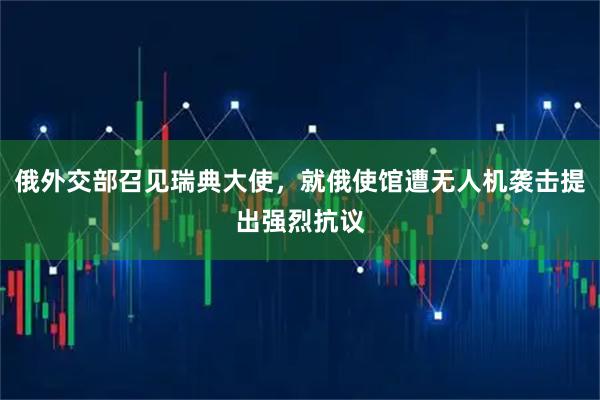 俄外交部召见瑞典大使，就俄使馆遭无人机袭击提出强烈抗议